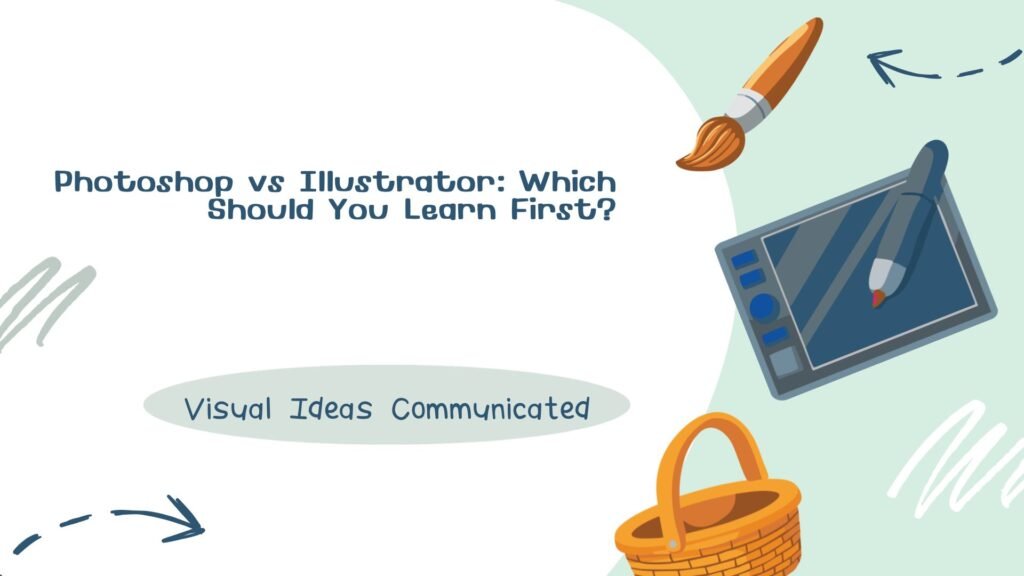 Photoshop vs Illustrator: Which Should You Learn First?

Visual Ideas Communicated